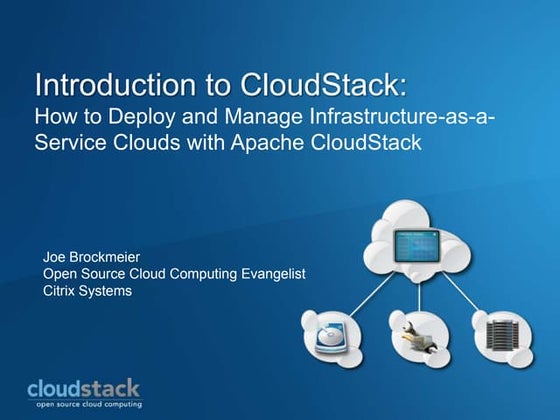 Introduction to CloudStack:
How to Deploy and Manage Infrastructure-as-a-Service Clouds with Apache CloudStack

Joe Brockmeier
Open Source Cloud Computing Evangelist
Citrix Systems

cloudstack
open source cloud computing